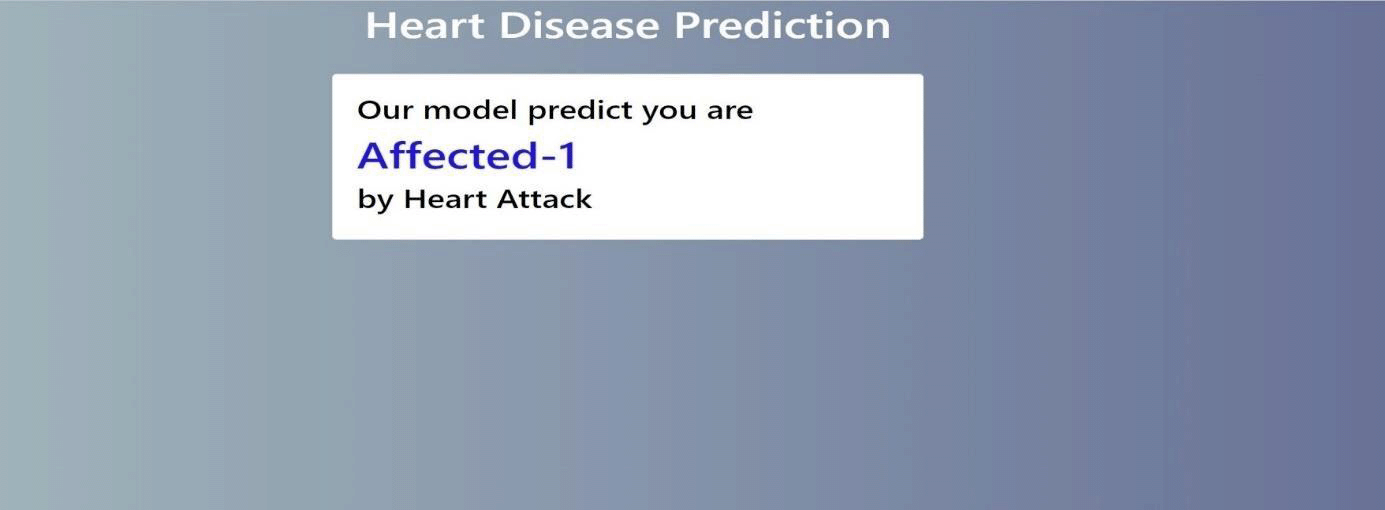 Heart Disease Prediction

Our model predict you are
Affected-1
by Heart Attack